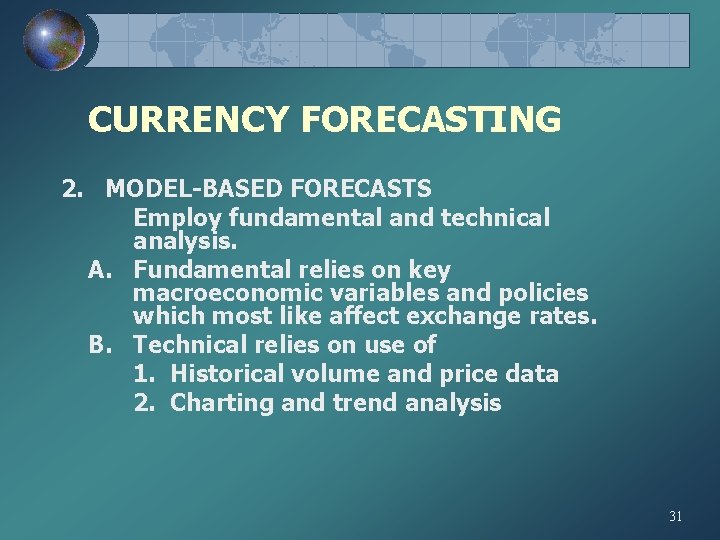 CURRENCY FORECASTING

2. MODEL-BASED FORECASTS
Employ fundamental and technical analysis.
A. Fundamental relies on key macroeconomic variables and policies which most like affect exchange rates.
B. Technical relies on use of
1. Historical volume and price data
2. Charting and trend analysis

31